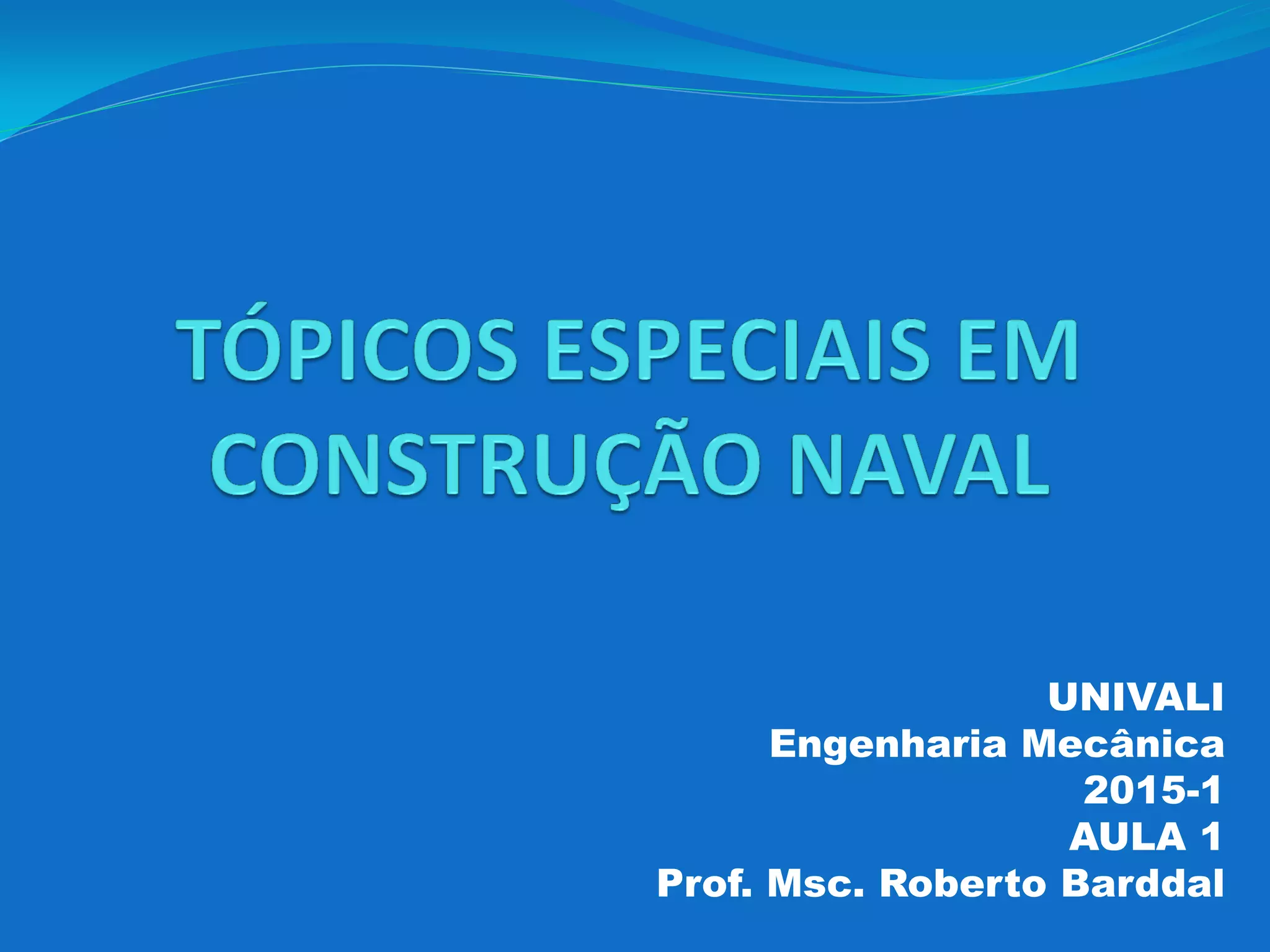 TÓPICOS ESPECIAIS EM CONSTRUÇÃO NAVAL

UNIVALI
Engenharia Mecânica
2015-1
AULA 1
Prof. Msc. Roberto Barddal